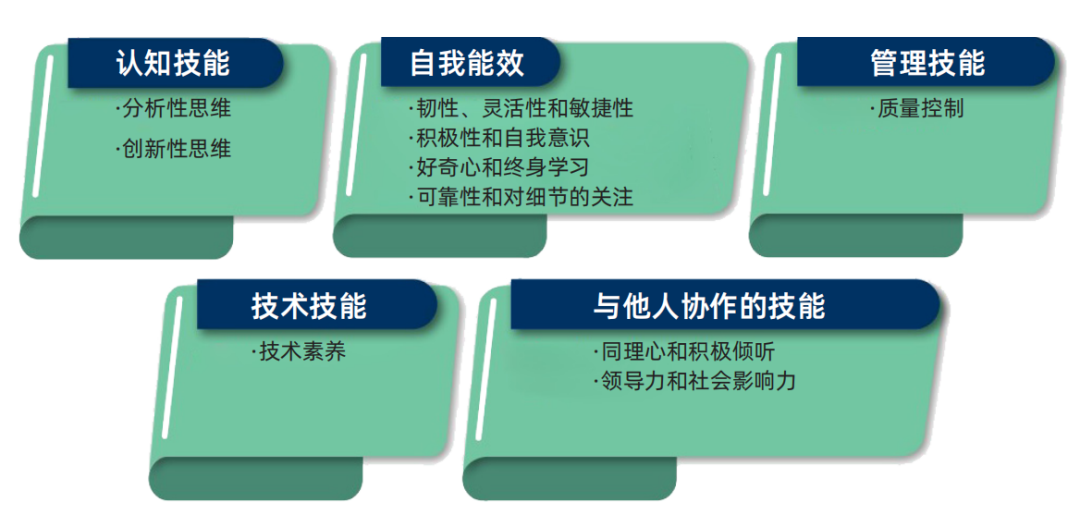 认知技能

·分析性思维

·创新性思维

自我能效

·韧性、灵活性和敏捷性

·积极性和自我意识

·好奇心和终身学习

·可靠性和对细节的关注

管理技能

·质量控制

技术技能

·技术素养

与他人协作的技能

·同理心和积极倾听

·领导力和社会影响力